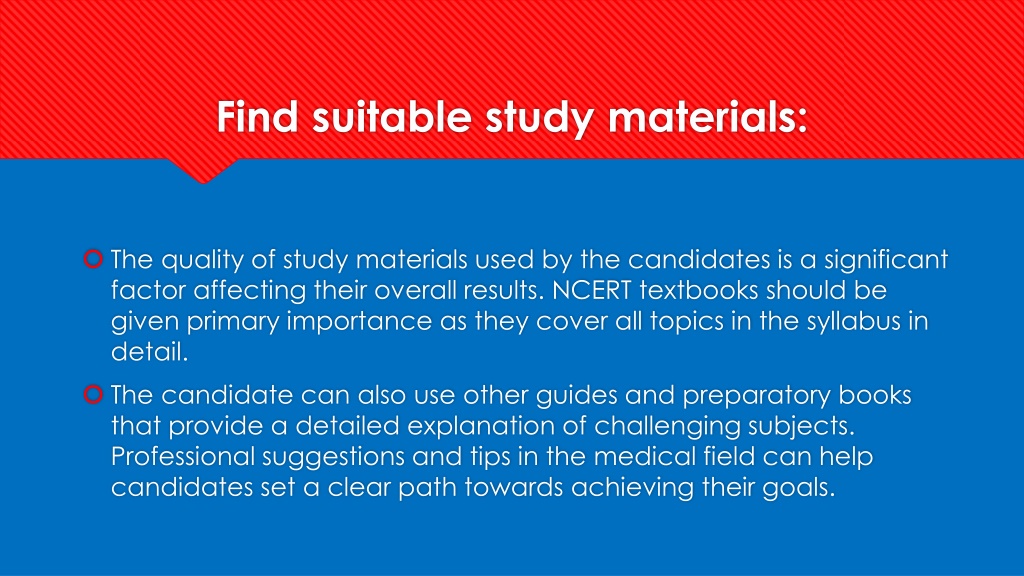 Find suitable study materials:

The quality of study materials used by the candidates is a significant factor affecting their overall results. NCERT textbooks should be given primary importance as they cover all topics in the syllabus in detail.

The candidate can also use other guides and preparatory books that provide a detailed explanation of challenging subjects. Professional suggestions and tips in the medical field can help candidates set a clear path towards achieving their goals.